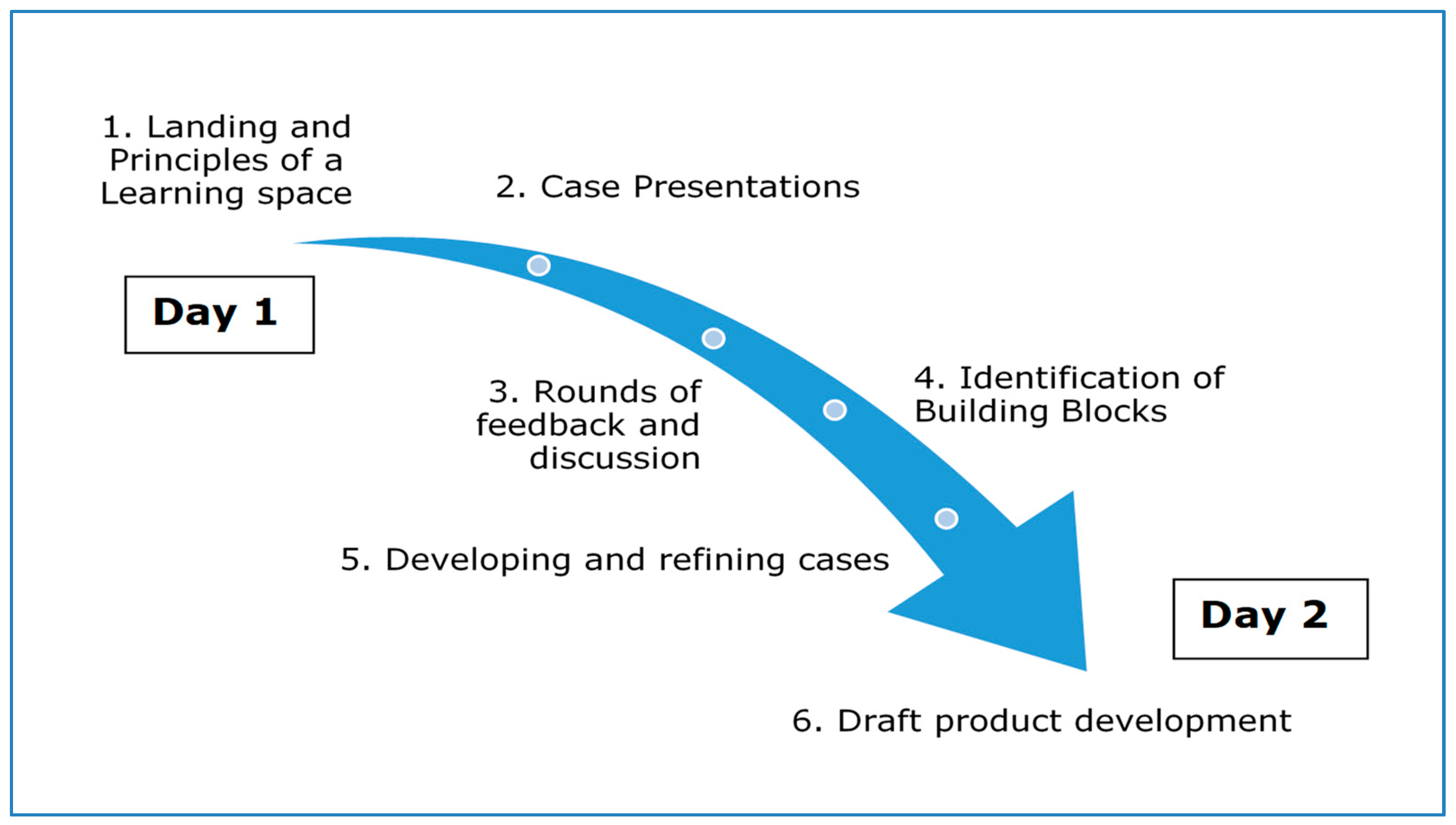 1. Landing and Principles of a Learning space

2. Case Presentations

Day 1

3. Rounds of feedback and discussion

4. Identification of Building Blocks

5. Developing and refining cases

Day 2

6. Draft product development